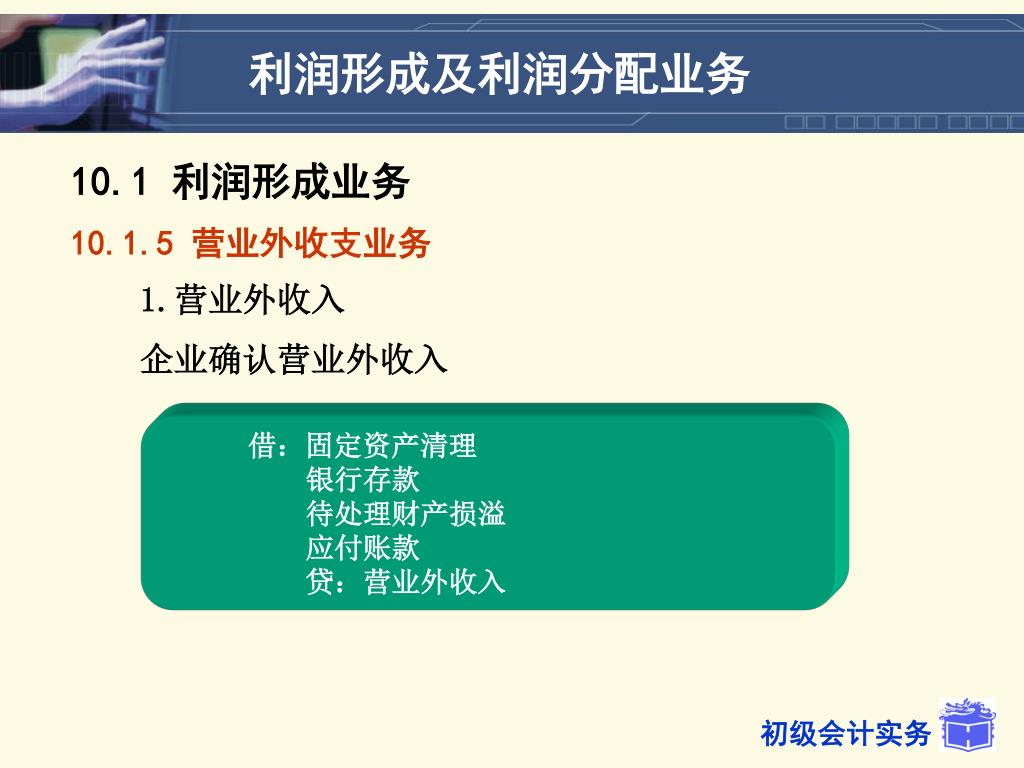 利润形成及利润分配业务

10.1 利润形成业务

10.1.5 营业外收支业务

1.营业外收入

企业确认营业外收入

借：固定资产清理
银行存款
待处理财产损溢
应付账款
贷：营业外收入

初级会计实务